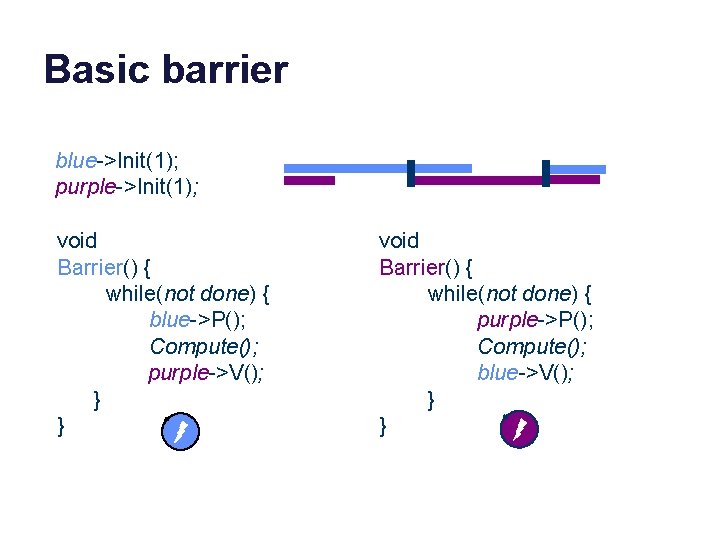 Basic barrier

blue->Init(1);
purple->Init(1);

void
Barrier() {
while(not done) {
blue->P();
Compute();
purple->V();
}
}

void
Barrier() {
while(not done) {
purple->P();
Compute();
blue->V();
}
}